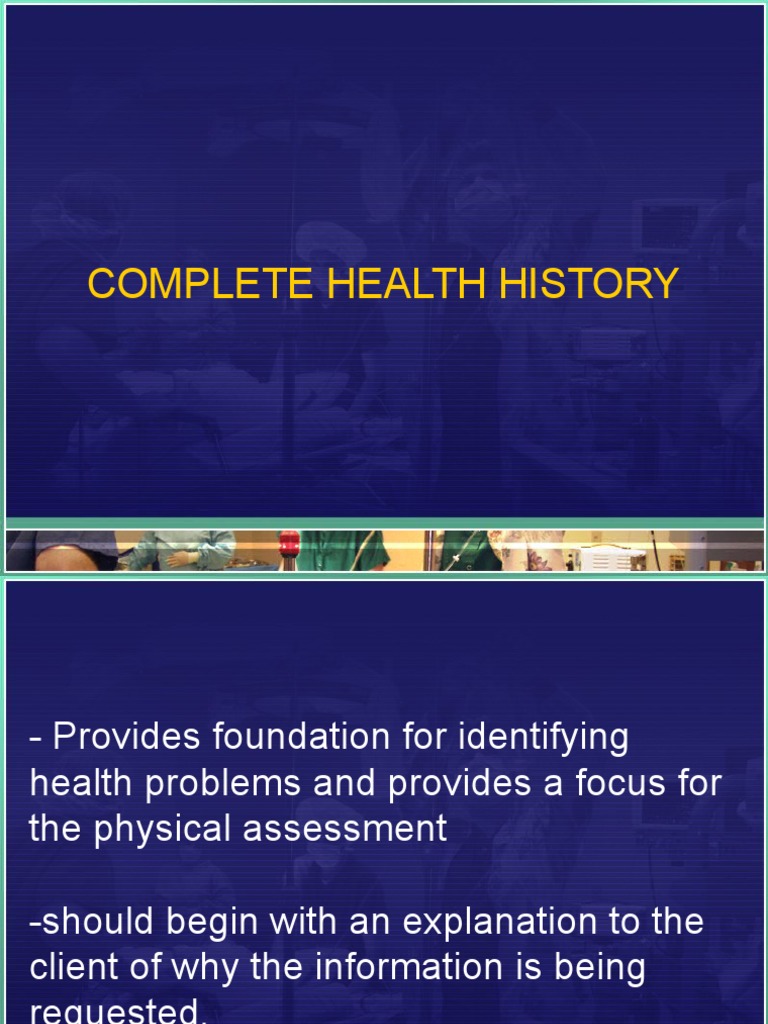 COMPLETE HEALTH HISTORY

- Provides foundation for identifying health problems and provides a focus for the physical assessment

-should begin with an explanation to the client of why the information is being requested.